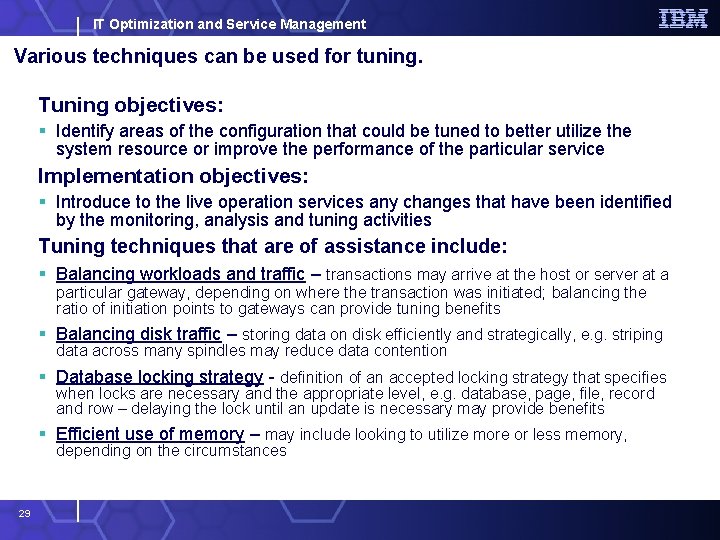 IT Optimization and Service Management

IBM

Various techniques can be used for tuning.

Tuning objectives:

▪ Identify areas of the configuration that could be tuned to better utilize the system resource or improve the performance of the particular service

Implementation objectives:

▪ Introduce to the live operation services any changes that have been identified by the monitoring, analysis and tuning activities

Tuning techniques that are of assistance include:

▪ Balancing workloads and traffic – transactions may arrive at the host or server at a particular gateway, depending on where the transaction was initiated; balancing the ratio of initiation points to gateways can provide tuning benefits

▪ Balancing disk traffic – storing data on disk efficiently and strategically, e.g. striping data across many spindles may reduce data contention

▪ Database locking strategy - definition of an accepted locking strategy that specifies when locks are necessary and the appropriate level, e.g. database, page, file, record and row – delaying the lock until an update is necessary may provide benefits

▪ Efficient use of memory – may include looking to utilize more or less memory, depending on the circumstances

29